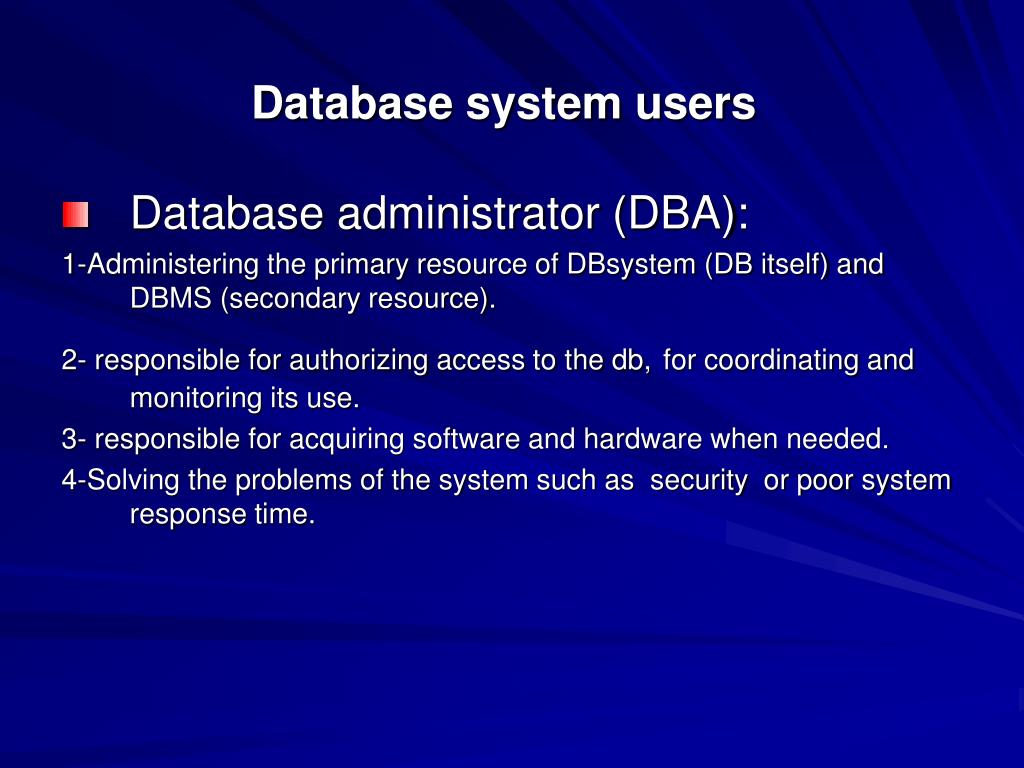 Database system users

Database administrator (DBA):

1-Administering the primary resource of DBsystem (DB itself) and DBMS (secondary resource).

2- responsible for authorizing access to the db, for coordinating and monitoring its use.

3- responsible for acquiring software and hardware when needed.

4-Solving the problems of the system such as security or poor system response time.